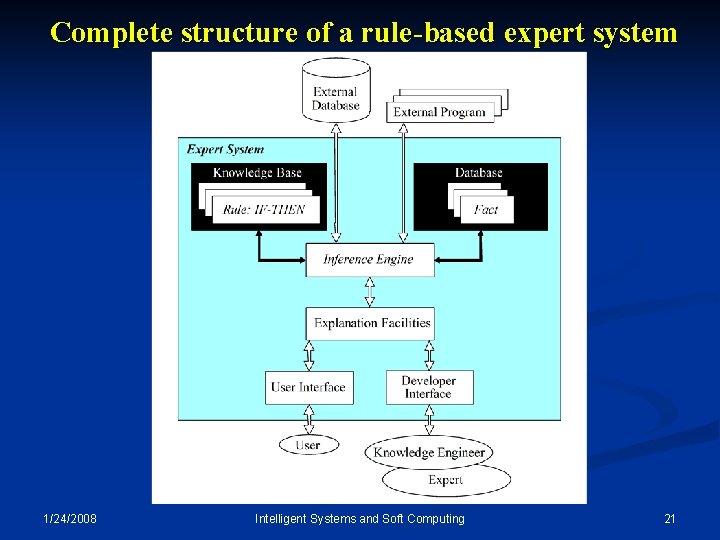 Complete structure of a rule-based expert system

External Database

External Program

Expert System

Knowledge Base

Rule: IF-THEN

Database

Fact

Inference Engine

Explanation Facilities

User Interface

Developer Interface

User

Knowledge Engineer

Expert

1/24/2008

Intelligent Systems and Soft Computing

21